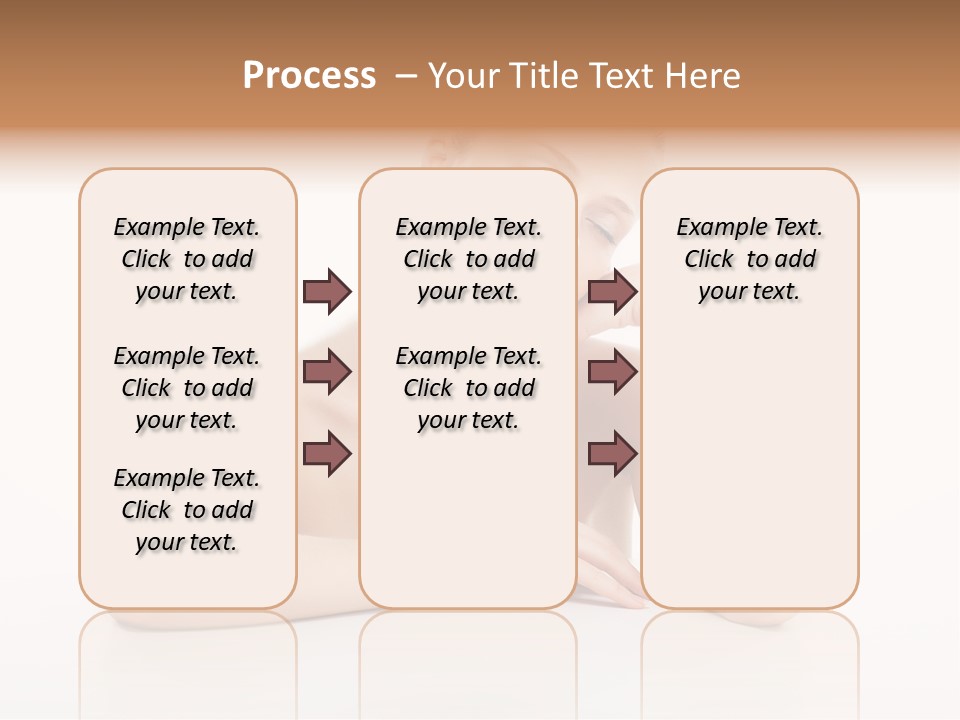 Process – Your Title Text Here

Example Text. Click to add your text.

Example Text. Click to add your text.

Example Text. Click to add your text.

Example Text. Click to add your text.

Example Text. Click to add your text.

Example Text. Click to add your text.